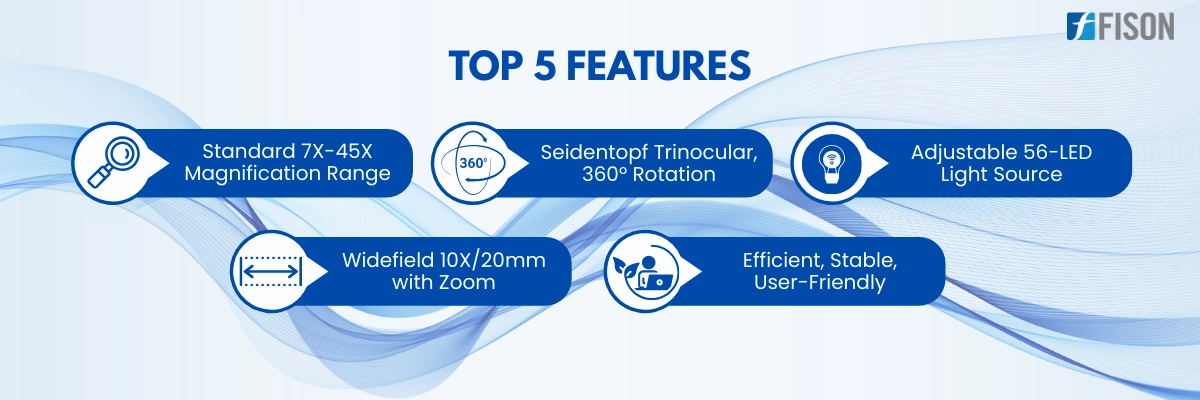 FISON

TOP 5 FEATURES

Standard 7X-45X Magnification Range

360°

Seidentopf Trinocular, 360º Rotation

Adjustable 56-LED Light Source

Widefield 10X/20mm with Zoom

Efficient, Stable, User-Friendly